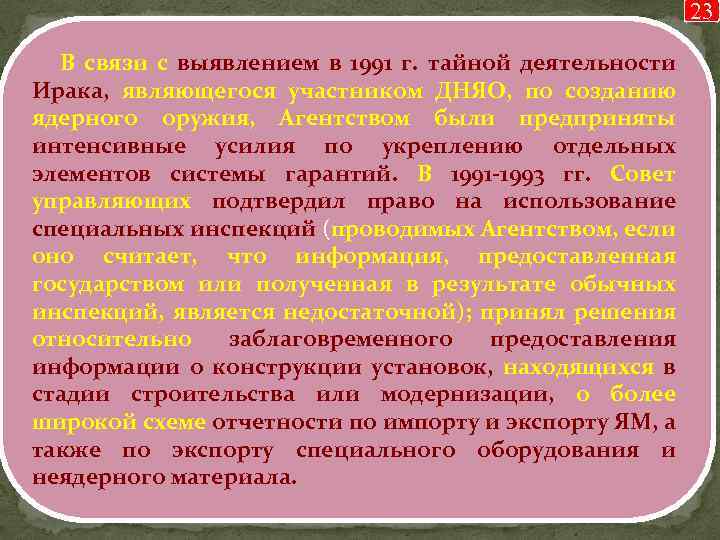 23

В связи с выявлением в 1991 г. тайной деятельности Ирака, являющегося участником ДНЯО, по созданию ядерного оружия, Агентством были предприняты интенсивные усилия по укреплению отдельных элементов системы гарантий. В 1991-1993 гг. Совет управляющих подтвердил право на использование специальных инспекций (проводимых Агентством, если оно считает, что информация, предоставленная государством или полученная в результате обычных инспекций, является недостаточной); принял решения относительно заблаговременного предоставления информации о конструкции установок, находящихся в стадии строительства или модернизации, о более широкой схеме отчетности по импорту и экспорту ЯМ, а также по экспорту специального оборудования и неядерного материала.